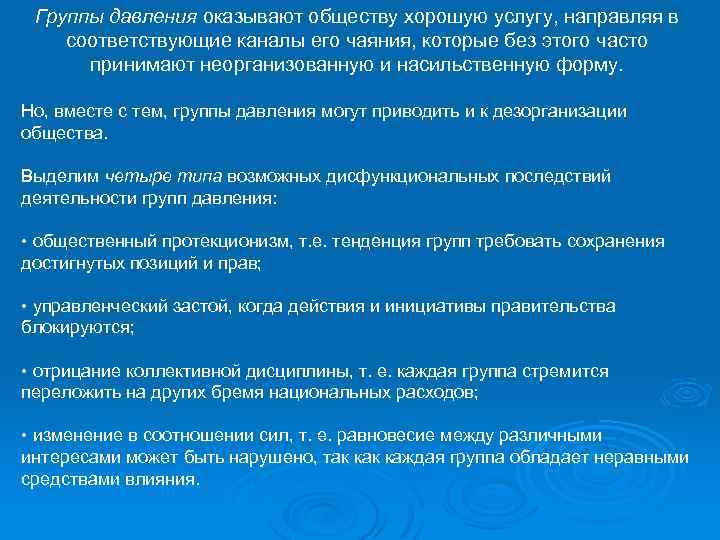 Группы давления оказывают обществу хорошую услугу, направляя в соответствующие каналы его чаяния, которые без этого часто принимают неорганизованную и насильственную форму.

Но, вместе с тем, группы давления могут приводить и к дезорганизации общества.

Выделим четыре типа возможных дисфункциональных последствий деятельности групп давления:

• общественный протекционизм, т.е. тенденция групп требовать сохранения достигнутых позиций и прав;

• управленческий застой, когда действия и инициативы правительства блокируются;

• отрицание коллективной дисциплины, т. е. каждая группа стремится переложить на других бремя национальных расходов;

• изменение в соотношении сил, т. е. равновесие между различными интересами может быть нарушено, так как каждая группа обладает неравными средствами влияния.